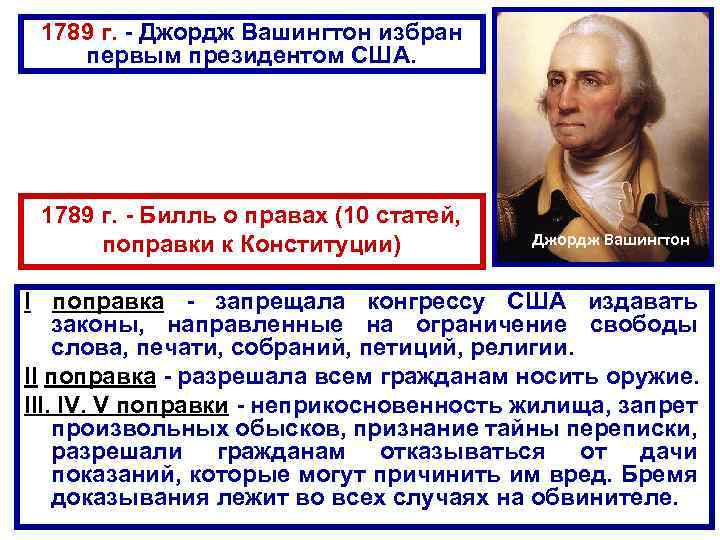 1789 г. - Джордж Вашингтон избран первым президентом США.

Джордж Вашингтон

1789 г. - Билль о правах (10 статей, поправки к Конституции)

I поправка - запрещала конгрессу США издавать законы, направленные на ограничение свободы слова, печати, собраний, петиций, религии.

II поправка - разрешала всем гражданам носить оружие.

III. IV. V поправки - неприкосновенность жилища, запрет произвольных обысков, признание тайны переписки, разрешали гражданам отказываться от дачи показаний, которые могут причинить им вред. Бремя доказывания лежит во всех случаях на обвинителе.